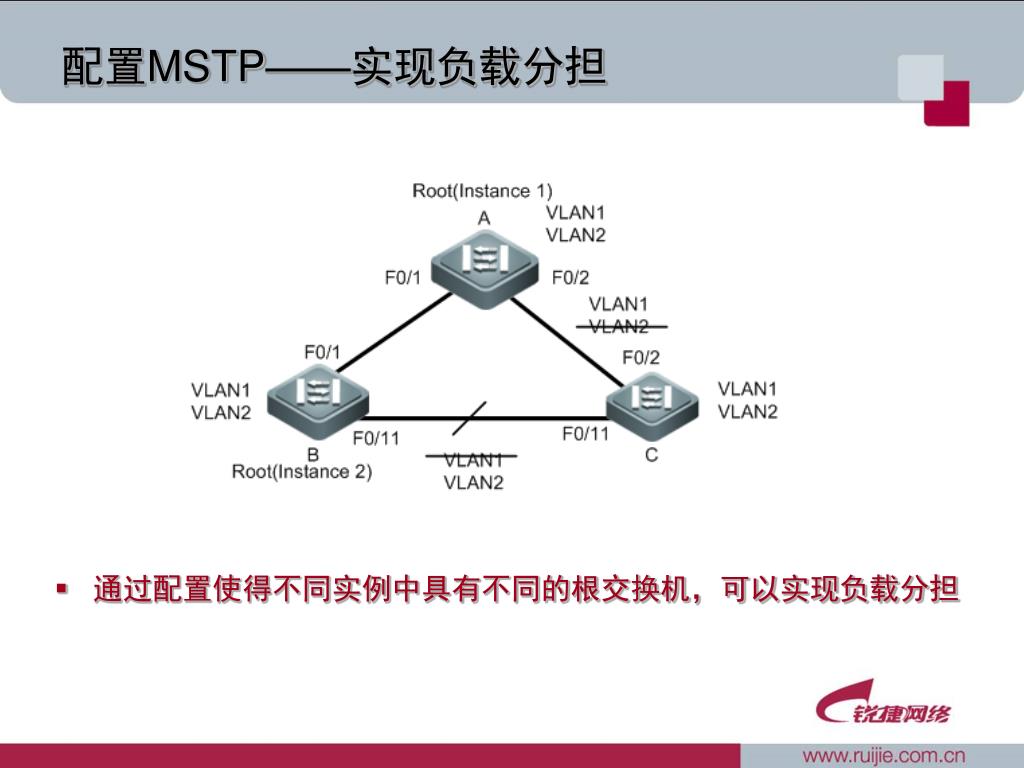 配置MSTP——实现负载分担

Root(Instance 1)
A
VLAN1
VLAN2
F0/1
F0/2
VLAN1
VLAN2
F0/1
F0/2
VLAN1
VLAN2
VLAN1
VLAN2
F0/11
F0/11
B
C
Root(Instance 2)
VLAN1
VLAN2

▪ 通过配置使得不同实例中具有不同的根交换机，可以实现负载分担

锐捷网络
www.ruijie.com.cn